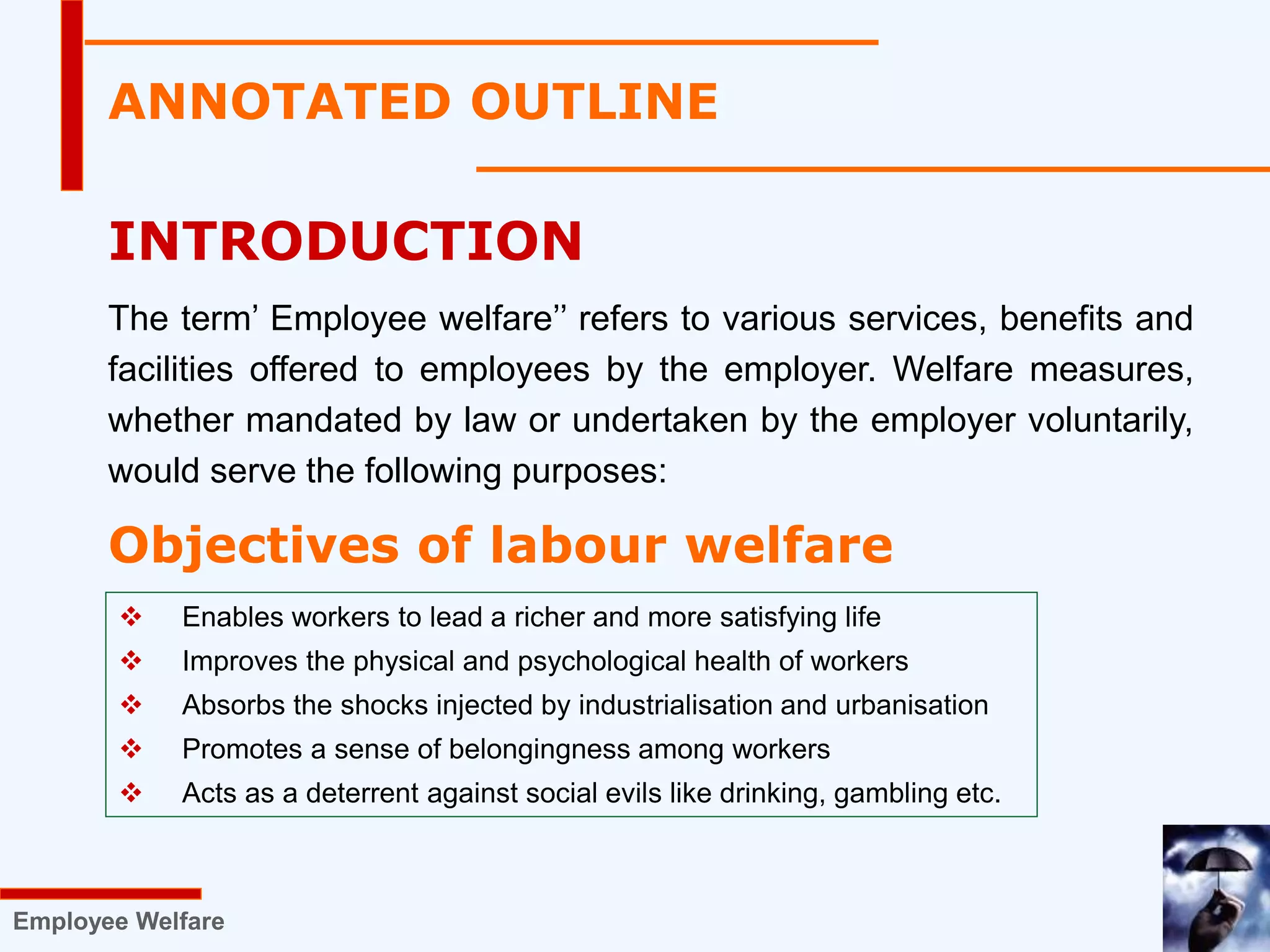 ANNOTATED OUTLINE

INTRODUCTION

The term’ Employee welfare’’ refers to various services, benefits and facilities offered to employees by the employer. Welfare measures, whether mandated by law or undertaken by the employer voluntarily, would serve the following purposes:

Objectives of labour welfare

❖ Enables workers to lead a richer and more satisfying life
❖ Improves the physical and psychological health of workers
❖ Absorbs the shocks injected by industrialisation and urbanisation
❖ Promotes a sense of belongingness among workers
❖ Acts as a deterrent against social evils like drinking, gambling etc.

Employee Welfare